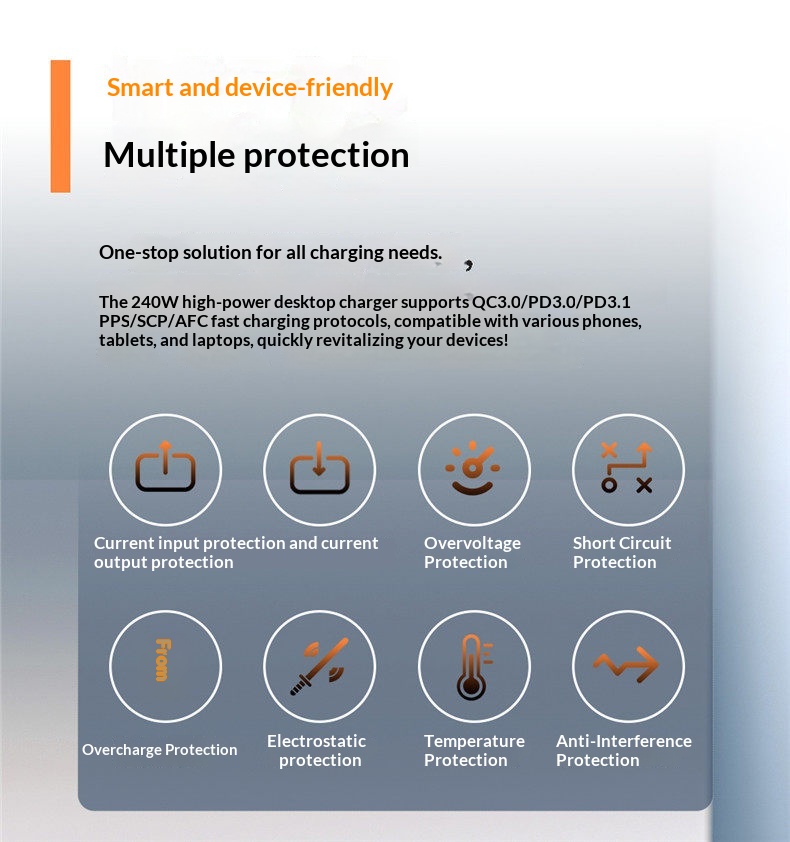 Smart and device-friendly

Multiple protection

One-stop solution for all charging needs.

The 240W high-power desktop charger supports QC3.0/PD3.0/PD3.1 PPS/SCP/AFC fast charging protocols, compatible with various phones, tablets, and laptops, quickly revitalizing your devices!

Current input protection and current output protection

Overvoltage Protection

Short Circuit Protection

From

Overcharge Protection

Electrostatic protection

Temperature Protection

Anti-Interference Protection